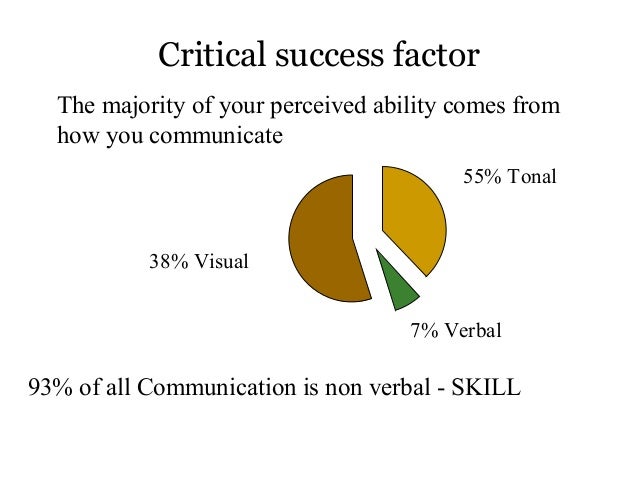 Critical success factor

The majority of your perceived ability comes from how you communicate

55% Tonal

38% Visual

7% Verbal

93% of all Communication is non verbal - SKILL